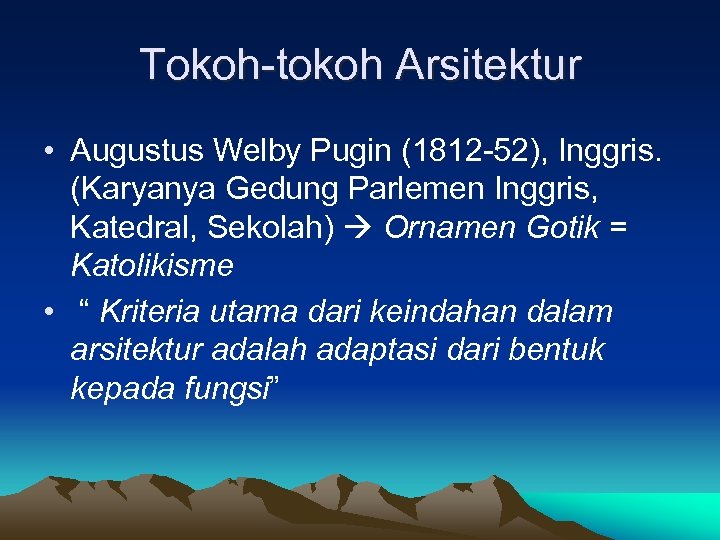 Tokoh-tokoh Arsitektur

• Augustus Welby Pugin (1812-52), Inggris. (Karyanya Gedung Parlemen Inggris, Katedral, Sekolah) → Ornamen Gotik = Katolikisme

• “ Kriteria utama dari keindahan dalam arsitektur adalah adaptasi dari bentuk kepada fungsi”